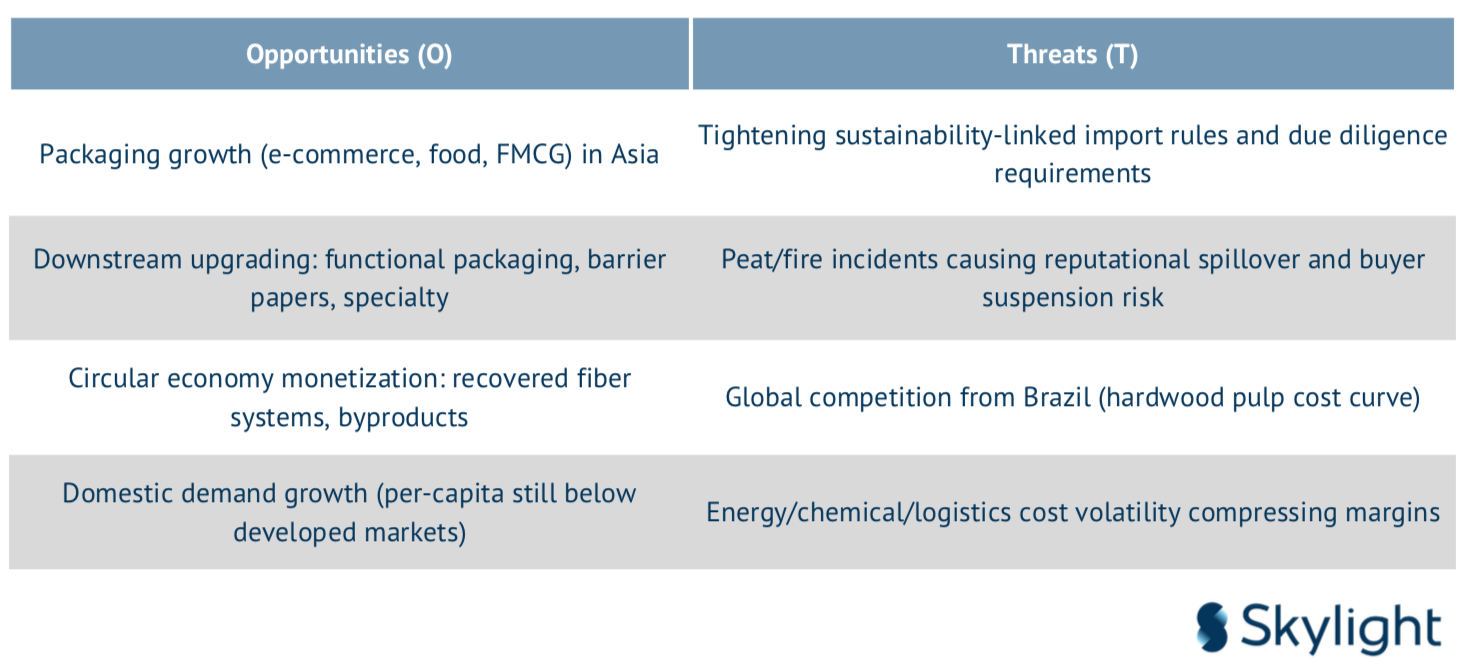 | Opportunities (O) | Threats (T) |
|---|---|
| Packaging growth (e-commerce, food, FMCG) in Asia | Tightening sustainability-linked import rules and due diligence requirements |
| Downstream upgrading: functional packaging, barrier papers, specialty | Peat/fire incidents causing reputational spillover and buyer suspension risk |
| Circular economy monetization: recovered fiber systems, byproducts | Global competition from Brazil (hardwood pulp cost curve) |
| Domestic demand growth (per-capita still below developed markets) | Energy/chemical/logistics cost volatility compressing margins |

Skylight